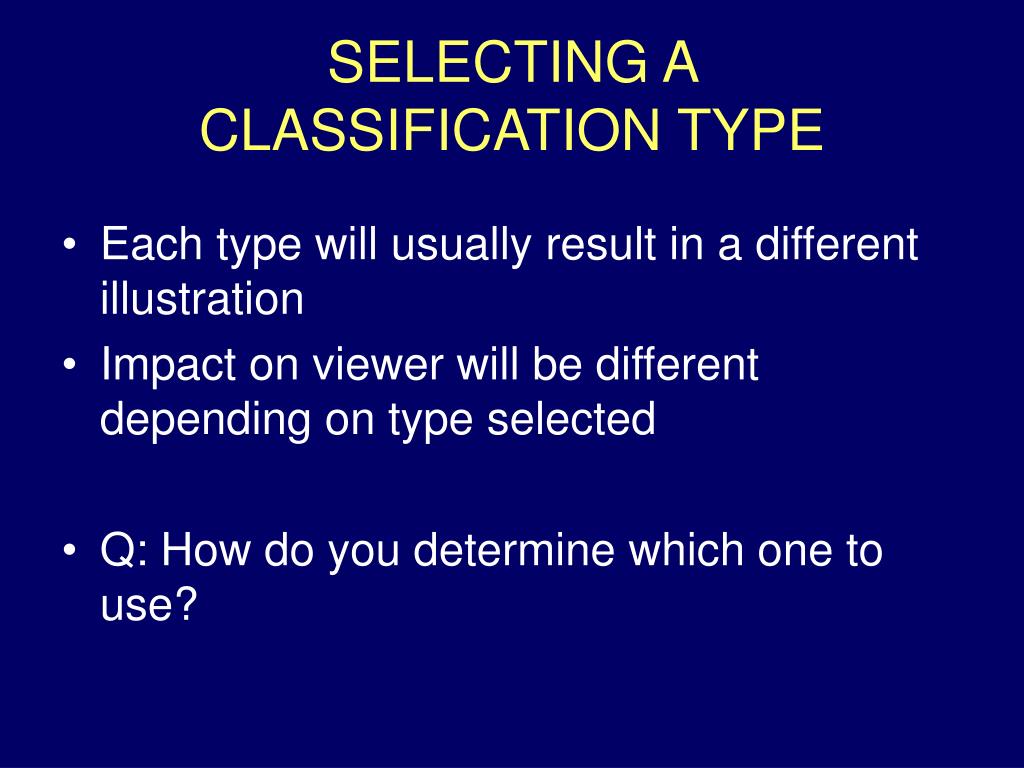 SELECTING A CLASSIFICATION TYPE

• Each type will usually result in a different illustration
• Impact on viewer will be different depending on type selected

• Q: How do you determine which one to use?